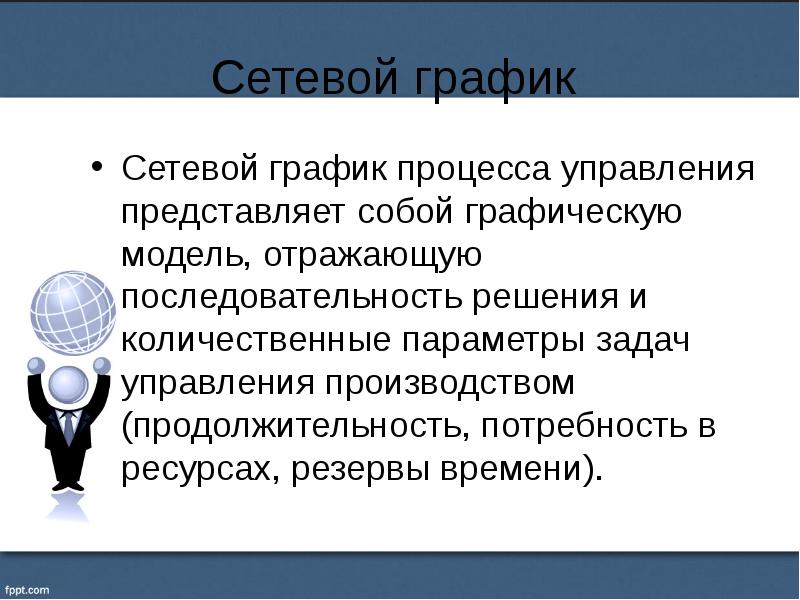 Сетевой график

• Сетевой график процесса управления представляет собой графическую модель, отражающую последовательность решения и количественные параметры задач управления производством (продолжительность, потребность в ресурсах, резервы времени).

fppt.com